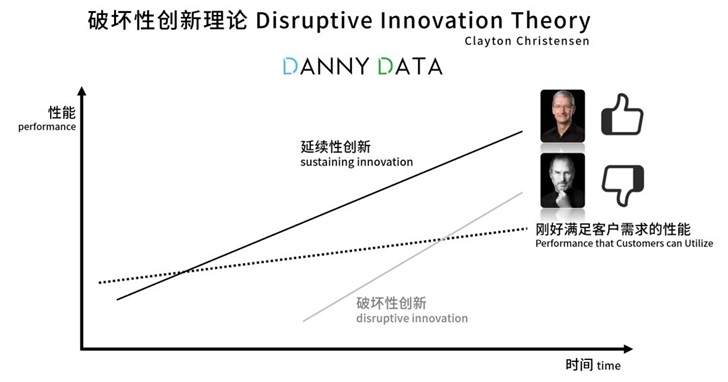 破坏性创新理论 Disruptive Innovation Theory
Clayton Christensen

DANNY DATA

性能
performance

延续性创新
sustaining innovation

刚好满足客户需求的性能
Performance that Customers can Utilize

破坏性创新
disruptive innovation

时间 time